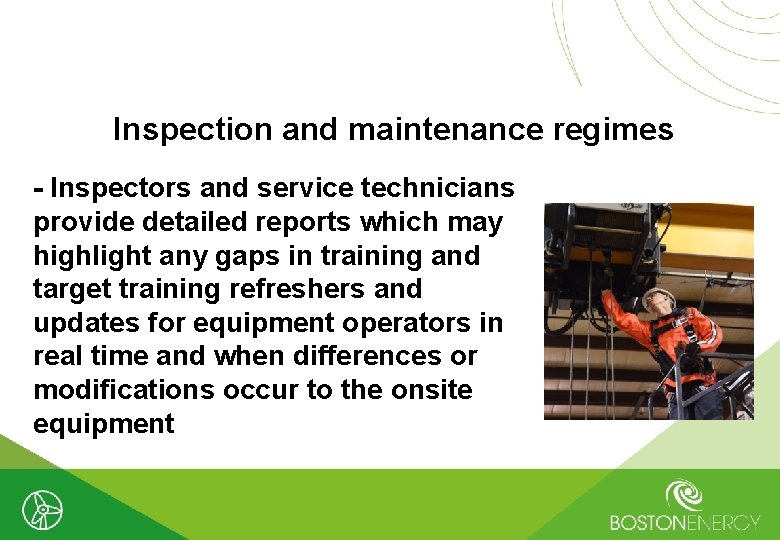 Inspection and maintenance regimes

- Inspectors and service technicians provide detailed reports which may highlight any gaps in training and target training refreshers and updates for equipment operators in real time and when differences or modifications occur to the onsite equipment

BOSTONENERGY